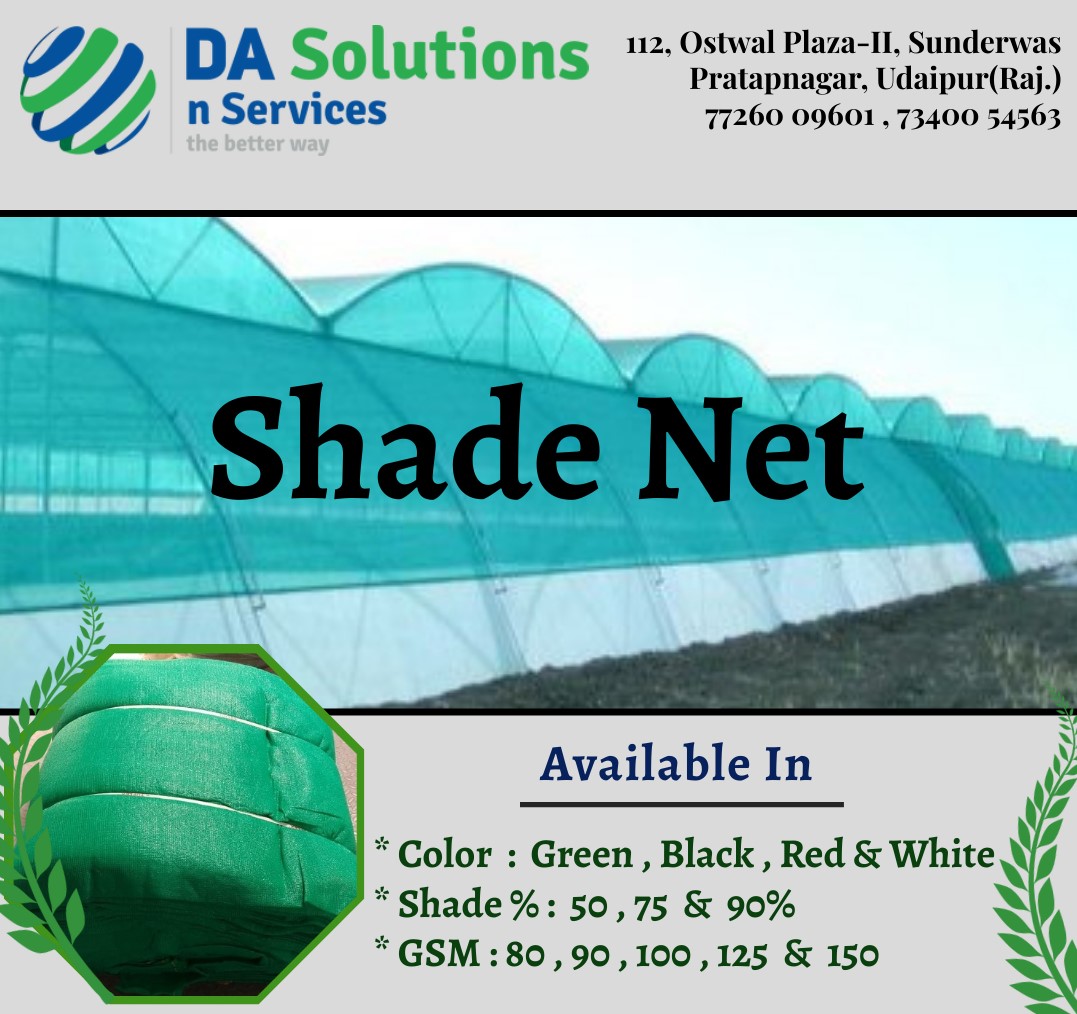 DA Solutions
n Services
the better way

112, Ostwal Plaza-II, Sunderwas
Pratapnagar, Udaipur(Raj.)
77260 09601 , 73400 54563

Shade Net

Available In

* Color : Green , Black , Red & White
* Shade % : 50 , 75 & 90%
* GSM : 80 , 90 , 100 , 125 & 150